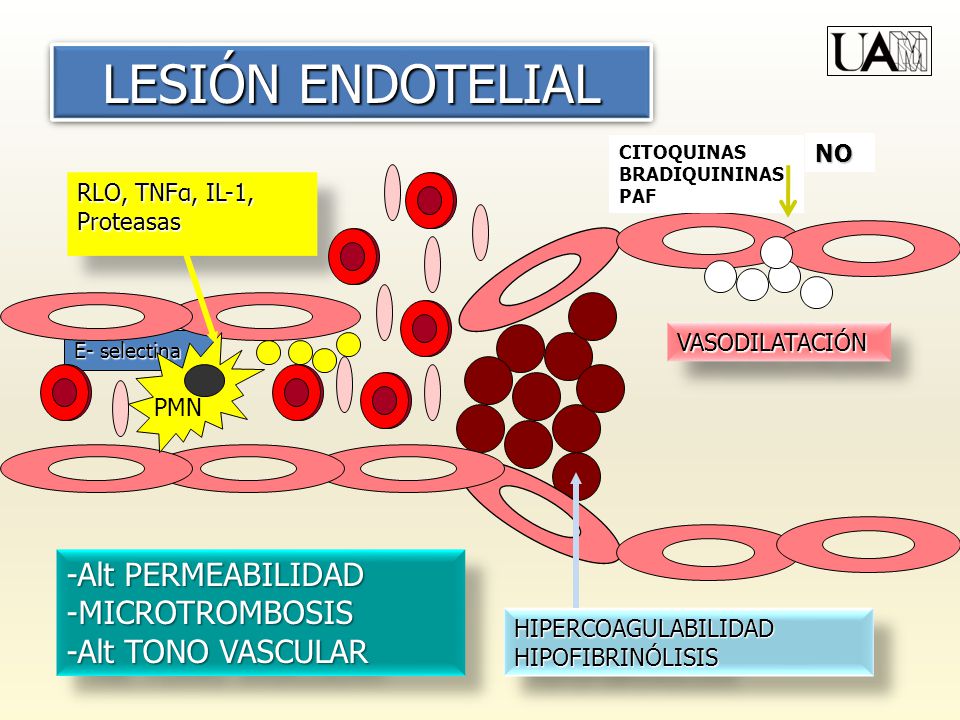 LESIÓN ENDOTELIAL

UAM

RLO, TNFα, IL-1, Proteasas

CITOQUINAS
BRADIQUININAS
PAF

NO

E- selectina

PMN

VASODILATACIÓN

-Alt PERMEABILIDAD
-MICROTROMBOSIS
-Alt TONO VASCULAR

HIPERCOAGULABILIDAD
HIPOFIBRINÓLISIS